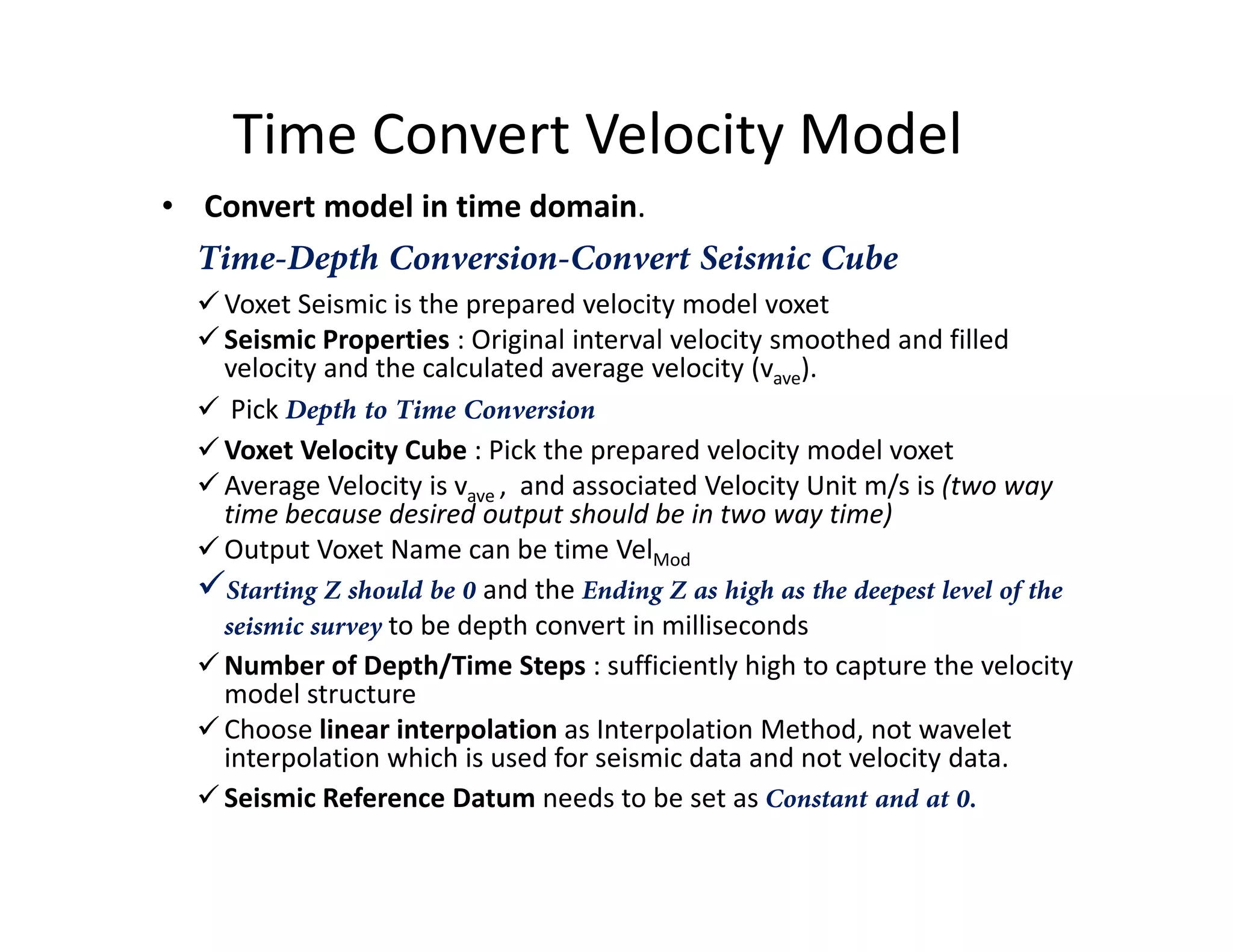 Time Convert Velocity Model

• Convert model in time domain.

Time-Depth Conversion-Convert Seismic Cube

✓ Voxet Seismic is the prepared velocity model voxet

✓ Seismic Properties : Original interval velocity smoothed and filled velocity and the calculated average velocity ($v_{ave}$).

✓ Pick Depth to Time Conversion

✓ Voxet Velocity Cube : Pick the prepared velocity model voxet

✓ Average Velocity is $v_{ave}$ , and associated Velocity Unit m/s is (two way time because desired output should be in two way time)

✓ Output Voxet Name can be time $Vel_{Mod}$

✓ Starting Z should be 0 and the Ending Z as high as the deepest level of the seismic survey to be depth convert in milliseconds

✓ Number of Depth/Time Steps : sufficiently high to capture the velocity model structure

✓ Choose linear interpolation as Interpolation Method, not wavelet interpolation which is used for seismic data and not velocity data.

✓ Seismic Reference Datum needs to be set as Constant and at 0.